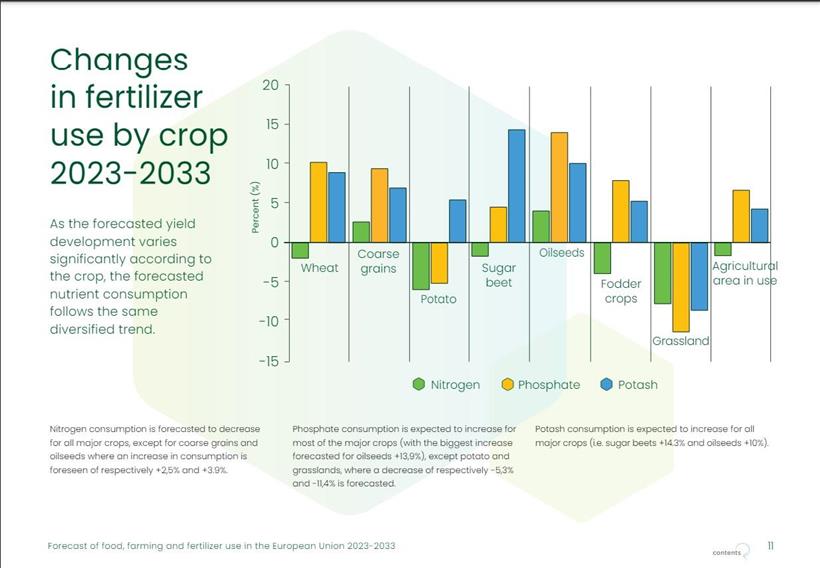 Changes in fertilizer use by crop 2023-2033

As the forecasted yield development varies significantly according to the crop, the forecasted nutrient consumption follows the same diversified trend.

20
15
10
5
0
-5
-10
-15
Percent (%)

Wheat
Coarse grains
Potato
Sugar beet
Oilseeds
Fodder crops
Grassland
Agricultural area in use

Nitrogen
Phosphate
Potash

Nitrogen consumption is forecasted to decrease for all major crops, except for coarse grains and oilseeds where an increase in consumption is foreseen of respectively +2,5% and +3.9%.

Phosphate consumption is expected to increase for most of the major crops (with the biggest increase forecasted for oilseeds +13,9%), except potato and grasslands, where a decrease of respectively -5,3% and -11,4% is forecasted.

Potash consumption is expected to increase for all major crops (i.e. sugar beets +14.3% and oilseeds +10%).

Forecast of food, farming and fertilizer use in the European Union 2023-2033

contents

11